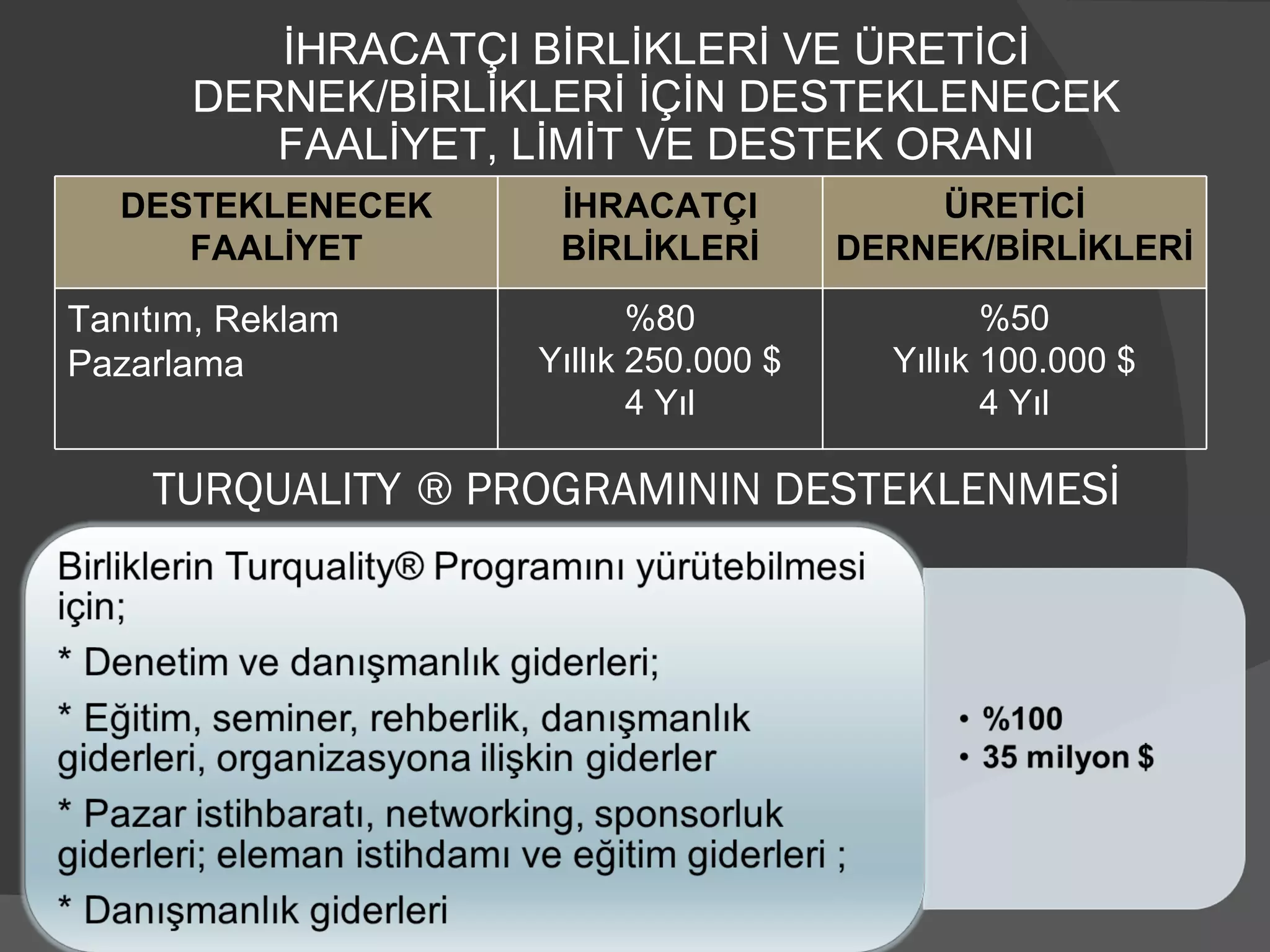 İHRACATÇI BİRLİKLERİ VE ÜRETİCİ DERNEK/BİRLİKLERİ İÇİN DESTEKLENECEK FAALİYET, LİMİT VE DESTEK ORANI

| DESTEKLENECEK FAALİYET | İHRACATÇI BİRLİKLERİ | ÜRETİCİ DERNEK/BİRLİKLERİ |
|---|---|---|
| Tanıtım, Reklam Pazarlama | %80 Yıllık 250.000 $ 4 Yıl | %50 Yıllık 100.000 $ 4 Yıl |

TURQUALITY ® PROGRAMININ DESTEKLENMESİ

Birliklerin Turquality® Programını yürütebilmesi için;

* Denetim ve danışmanlık giderleri;

* Eğitim, seminer, rehberlik, danışmanlık giderleri, organizasyona ilişkin giderler

* Pazar istihbaratı, networking, sponsorluk giderleri; eleman istihdamı ve eğitim giderleri ;

* Danışmanlık giderleri

• %100
• 35 milyon $